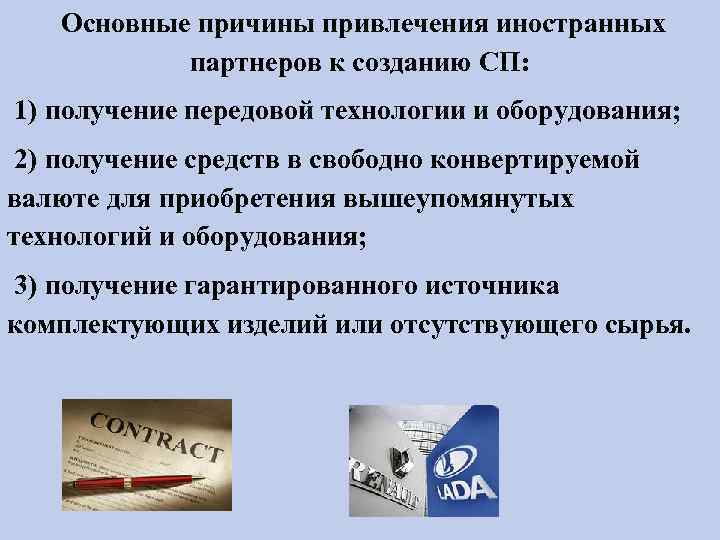 Основные причины привлечения иностранных партнеров к созданию СП:

1) получение передовой технологии и оборудования;

2) получение средств в свободно конвертируемой валюте для приобретения вышеупомянутых технологий и оборудования;

3) получение гарантированного источника комплектующих изделий или отсутствующего сырья.

CONTRACT

RENAULT

LADA